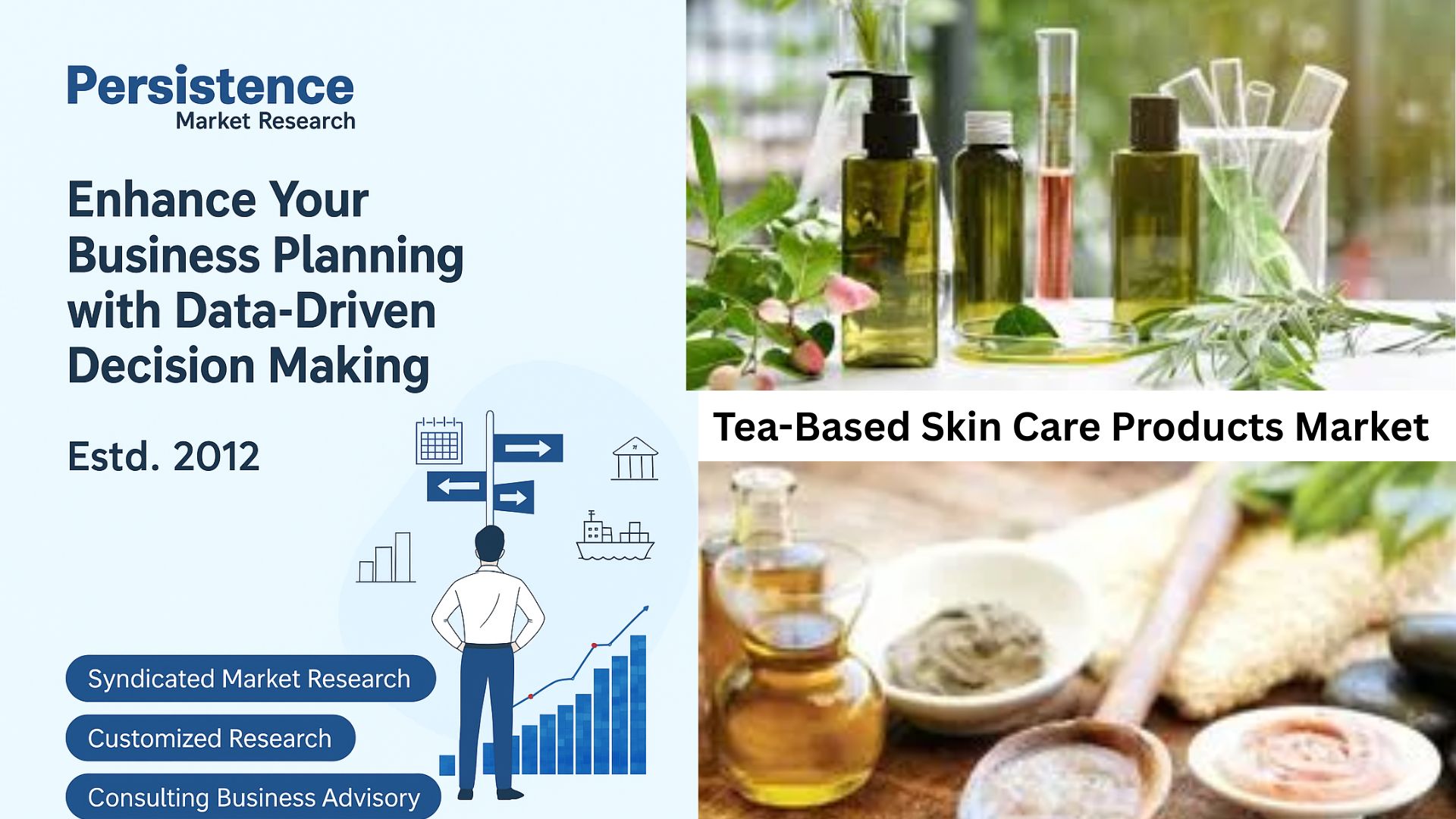 Persistence
Market Research

Enhance Your Business Planning with Data-Driven Decision Making

Estd. 2012

Syndicated Market Research

Customized Research

Consulting Business Advisory

Tea-Based Skin Care Products Market